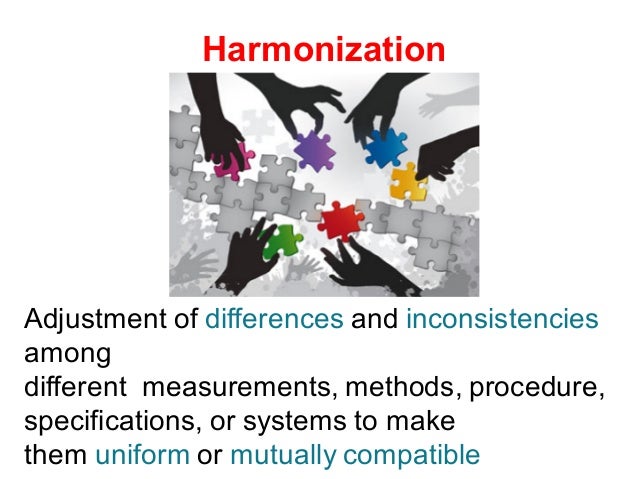 Harmonization

Adjustment of differences and inconsistencies among different measurements, methods, procedure, specifications, or systems to make them uniform or mutually compatible